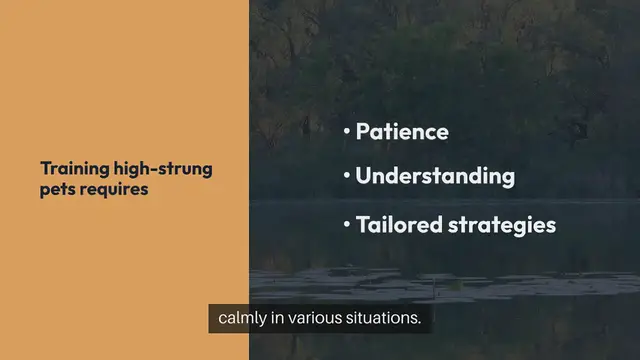 Training high-strung pets requires

• Patience

• Understanding

• Tailored strategies

calmly in various situations.